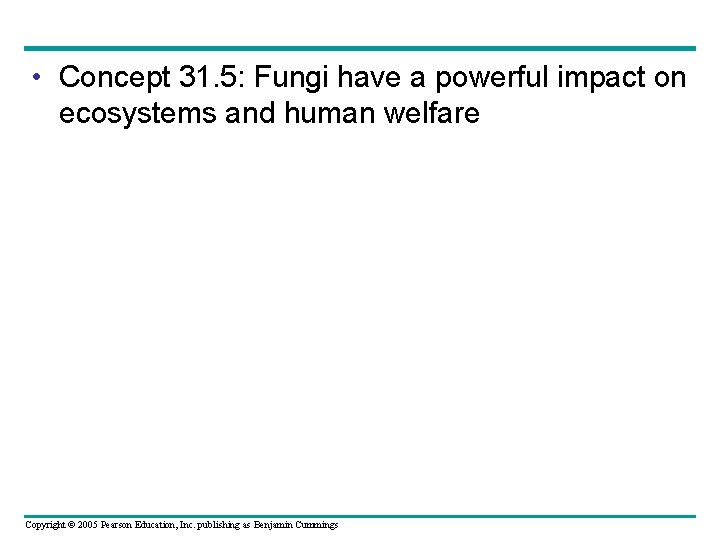 • Concept 31.5: Fungi have a powerful impact on ecosystems and human welfare

Copyright © 2005 Pearson Education, Inc. publishing as Benjamin Cummings